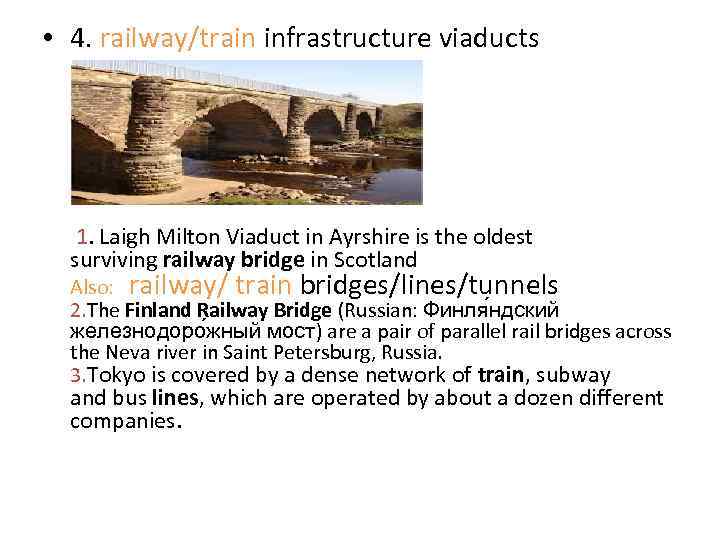 • 4. railway/train infrastructure viaducts

1. Laigh Milton Viaduct in Ayrshire is the oldest surviving railway bridge in Scotland
Also: railway/ train bridges/lines/tunnels
2.The Finland Railway Bridge (Russian: Финля́ндский железнодоро́жный мост) are a pair of parallel rail bridges across the Neva river in Saint Petersburg, Russia.
3.Tokyo is covered by a dense network of train, subway and bus lines, which are operated by about a dozen different companies.